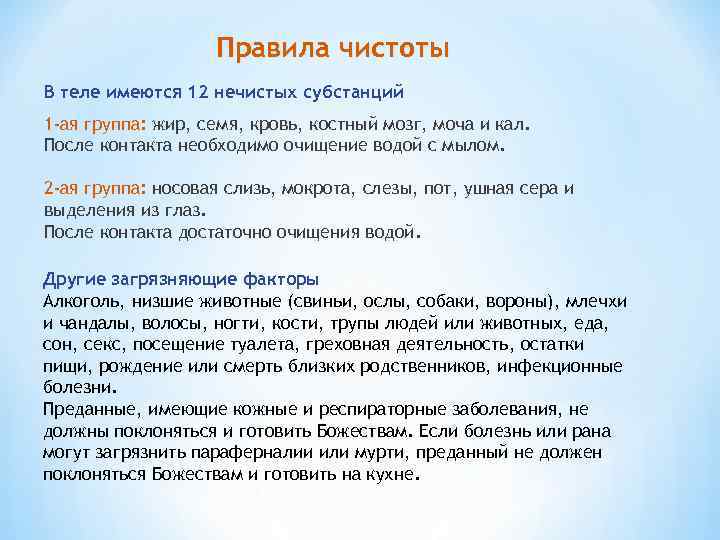 Правила чистоты

В теле имеются 12 нечистых субстанций

1-ая группа: жир, семя, кровь, костный мозг, моча и кал. После контакта необходимо очищение водой с мылом.

2-ая группа: носовая слизь, мокрота, слезы, пот, ушная сера и выделения из глаз. После контакта достаточно очищения водой.

Другие загрязняющие факторы
Алкоголь, низшие животные (свиньи, ослы, собаки, вороны), млечхи и чандалы, волосы, ногти, кости, трупы людей или животных, еда, сон, секс, посещение туалета, греховная деятельность, остатки пищи, рождение или смерть близких родственников, инфекционные болезни.
Преданные, имеющие кожные и респираторные заболевания, не должны поклоняться и готовить Божествам. Если болезнь или рана могут загрязнить параферналии или мурти, преданный не должен поклоняться Божествам и готовить на кухне.